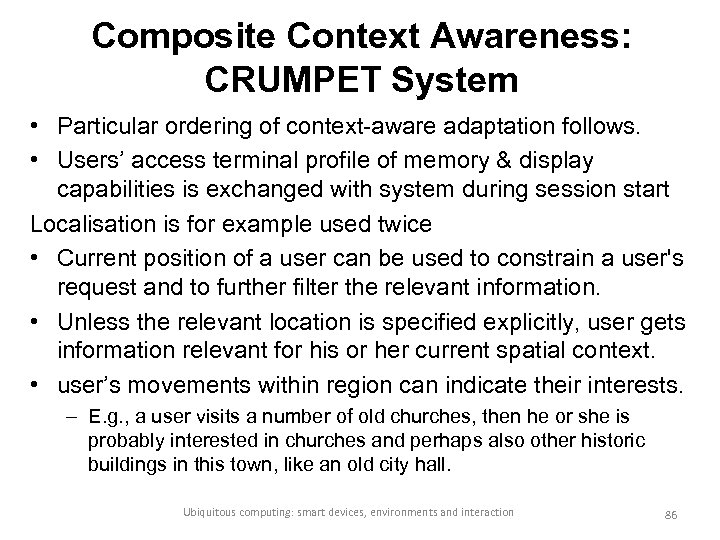 Composite Context Awareness: CRUMPET System

• Particular ordering of context-aware adaptation follows.
• Users' access terminal profile of memory & display capabilities is exchanged with system during session start

Localisation is for example used twice

• Current position of a user can be used to constrain a user's request and to further filter the relevant information.
• Unless the relevant location is specified explicitly, user gets information relevant for his or her current spatial context.
• user's movements within region can indicate their interests.
– E.g., a user visits a number of old churches, then he or she is probably interested in churches and perhaps also other historic buildings in this town, like an old city hall.

Ubiquitous computing: smart devices, environments and interaction

86